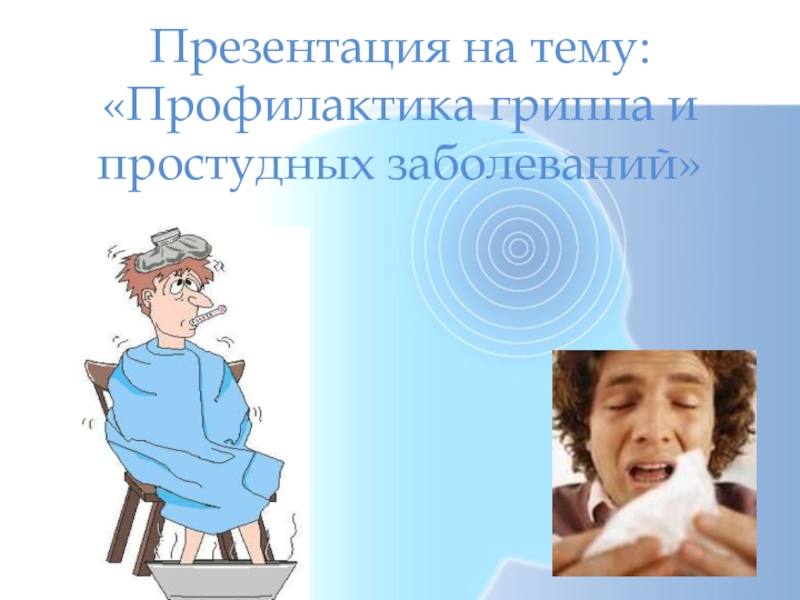 Презентация на тему: «Профилактика гриппа и простудных заболеваний»